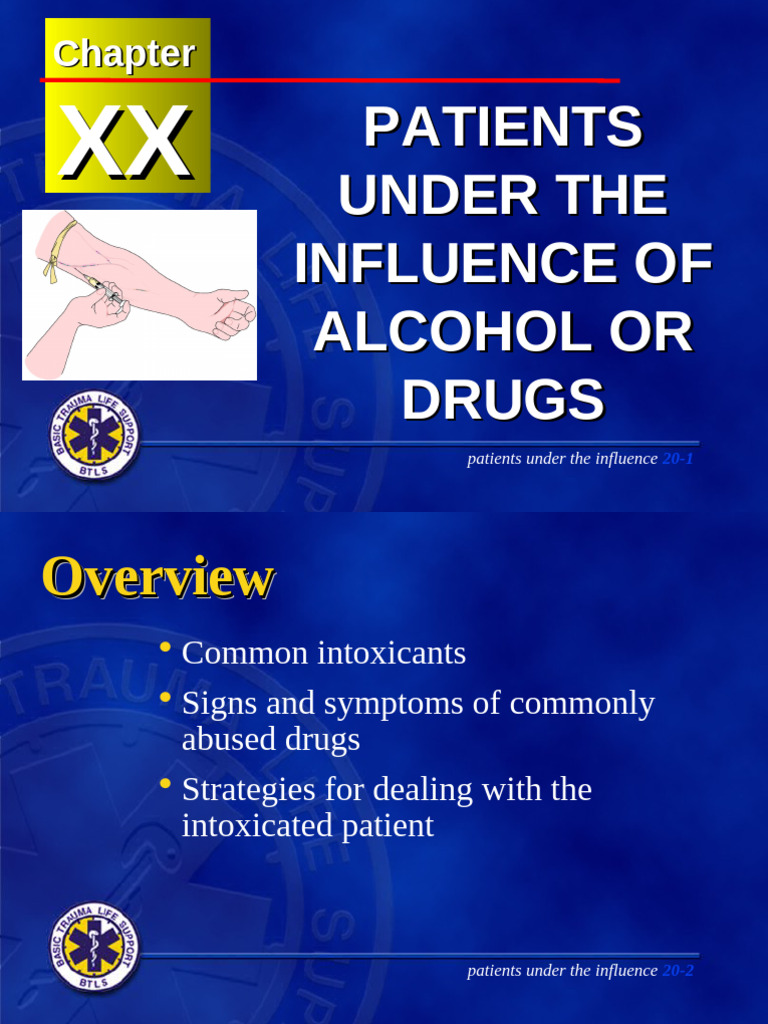 Chapter

XX

PATIENTS UNDER THE INFLUENCE OF ALCOHOL OR DRUGS

BASIC TRAUMA LIFE SUPPORT
BTLS

patients under the influence 20-1

Overview

• Common intoxicants
• Signs and symptoms of commonly abused drugs
• Strategies for dealing with the intoxicated patient

BASIC TRAUMA LIFE SUPPORT
BTLS

patients under the influence 20-2